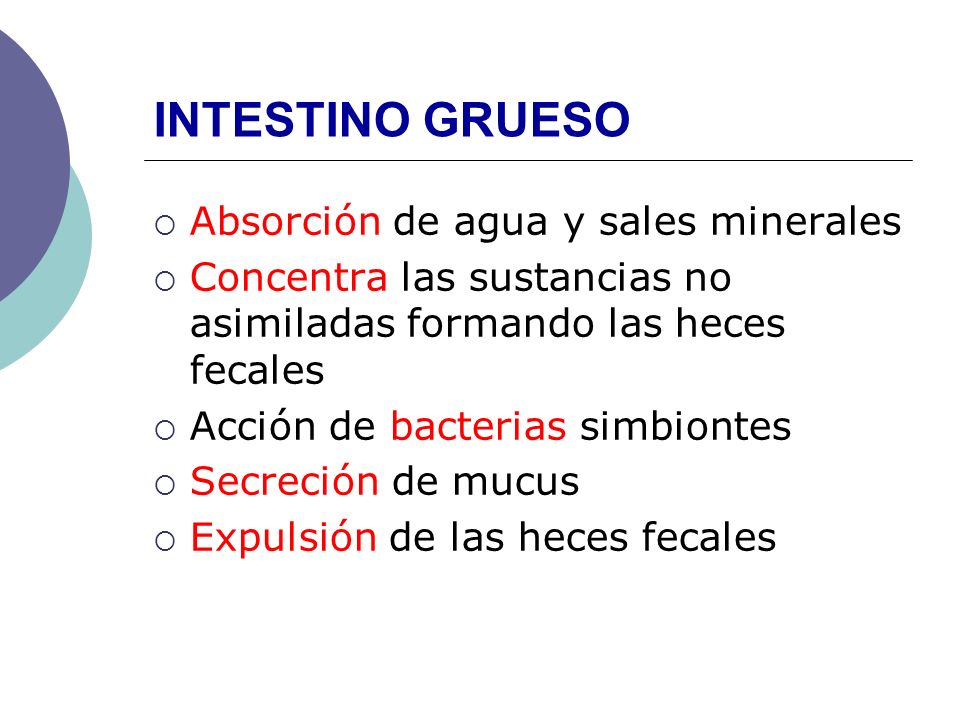 INTESTINO GRUESO

○ Absorción de agua y sales minerales
○ Concentra las sustancias no asimiladas formando las heces fecales
○ Acción de bacterias simbiontes
○ Secreción de mucus
○ Expulsión de las heces fecales